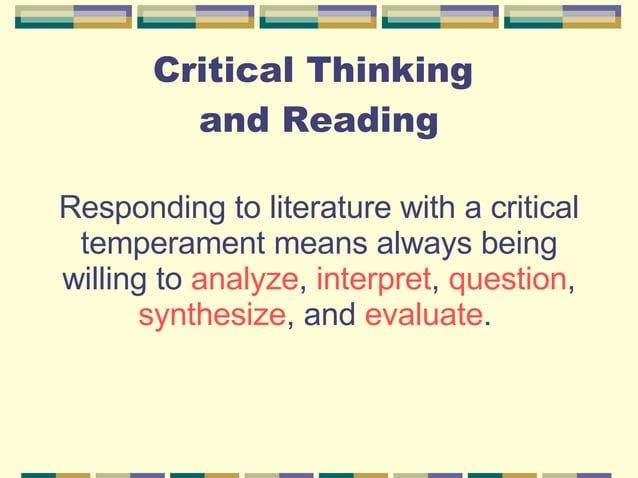 Critical Thinking and Reading

Responding to literature with a critical temperament means always being willing to analyze, interpret, question, synthesize, and evaluate.